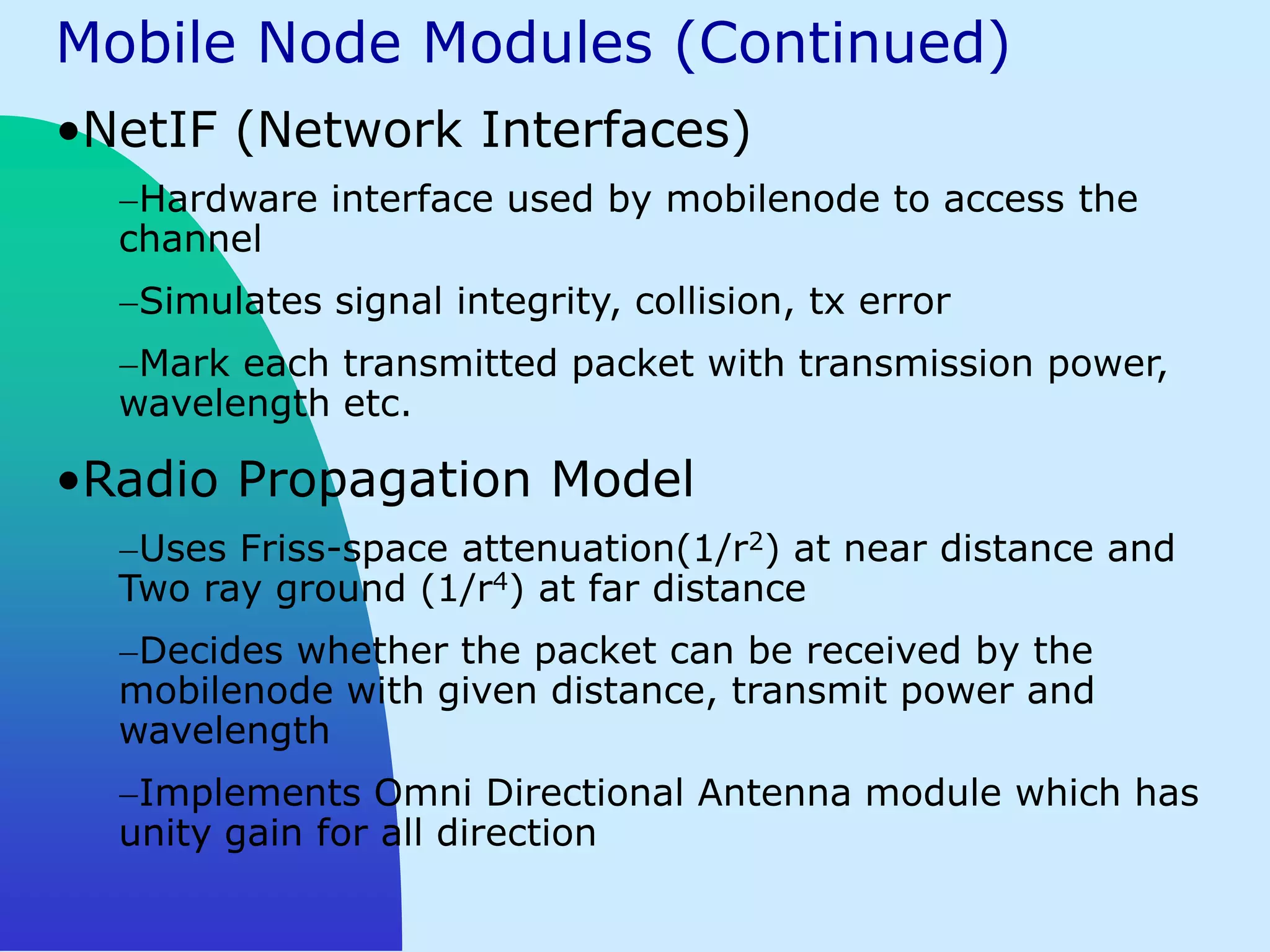 Mobile Node Modules (Continued)

•NetIF (Network Interfaces)

–Hardware interface used by mobilenode to access the channel

–Simulates signal integrity, collision, tx error

–Mark each transmitted packet with transmission power, wavelength etc.

•Radio Propagation Model

–Uses Friss-space attenuation($1/r^2$) at near distance and Two ray ground ($1/r^4$) at far distance

–Decides whether the packet can be received by the mobilenode with given distance, transmit power and wavelength

–Implements Omni Directional Antenna module which has unity gain for all direction